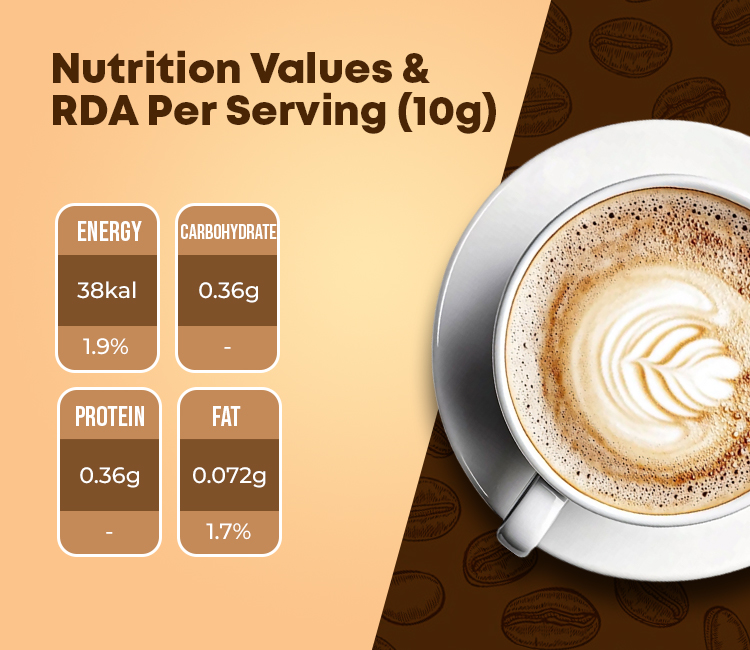 Nutrition Values & RDA Per Serving (10g)

ENERGY
38kal
1.9%

CARBOHYDRATE
0.36g
-

PROTEIN
0.36g
-

FAT
0.072g
1.7%